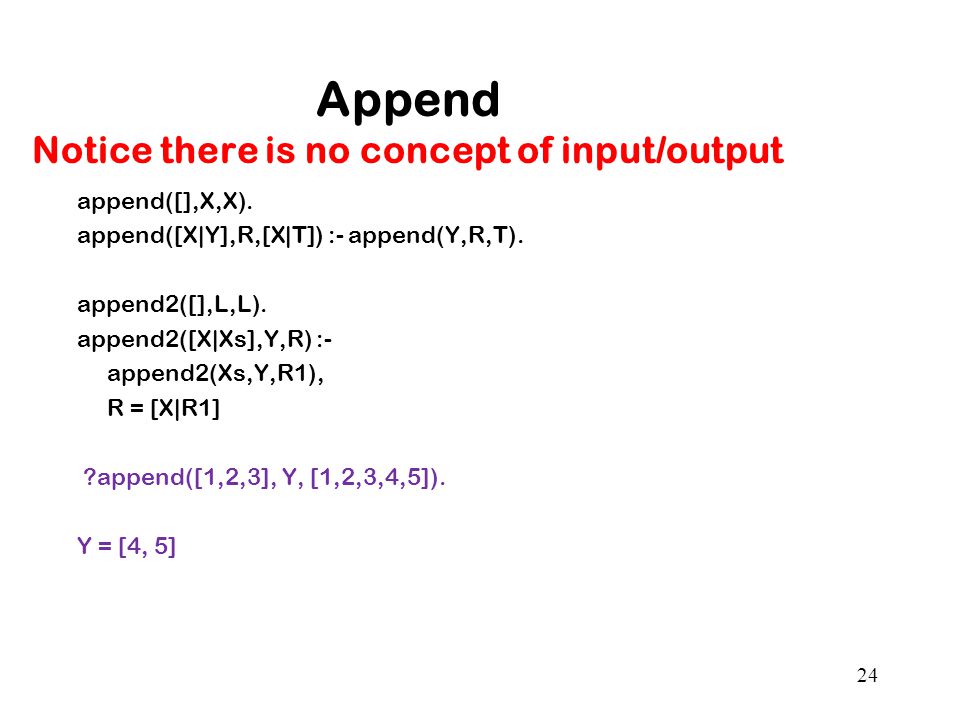 Append

Notice there is no concept of input/output

append([],X,X).
append([X|Y],R,[X|T]) :- append(Y,R,T).

append2([],L,L).
append2([X|Xs],Y,R) :-
append2(Xs,Y,R1),
R = [X|R1]

?append([1,2,3], Y, [1,2,3,4,5]).

Y = [4, 5]

24